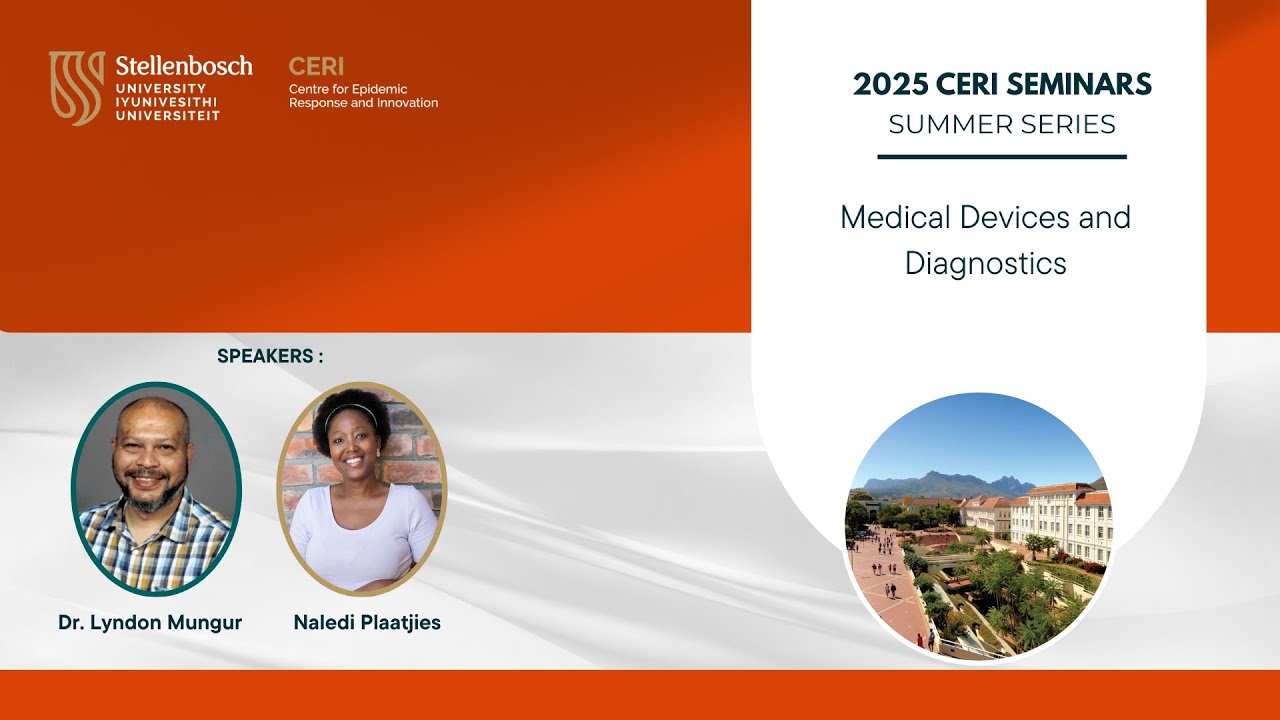 Stellenbosch
UNIVERSITY
IYUNIVESITHI
UNIVERSITEIT

CERI
Centre for Epidemic
Response and Innovation

2025 CERI SEMINARS
SUMMER SERIES

Medical Devices and Diagnostics

SPEAKERS :

Dr. Lyndon Mungur

Naledi Plaatjies